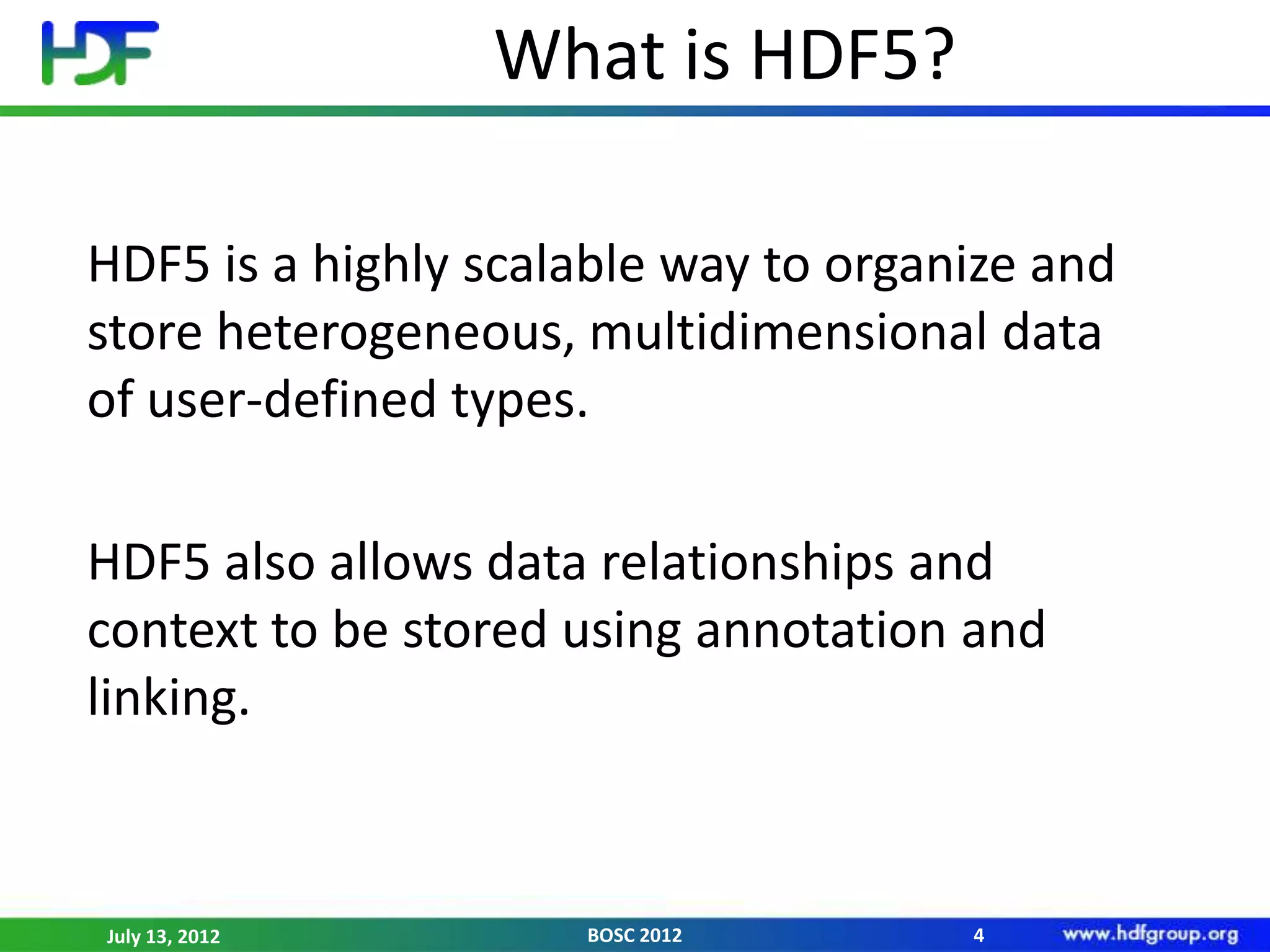 HDF

What is HDF5?

HDF5 is a highly scalable way to organize and store heterogeneous, multidimensional data of user-defined types.

HDF5 also allows data relationships and context to be stored using annotation and linking.

July 13, 2012 BOSC 2012 4 www.hdfgroup.org